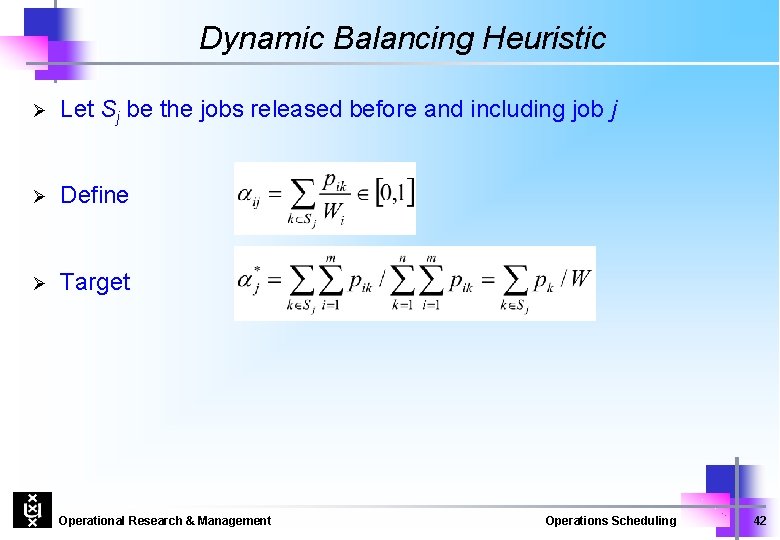 Dynamic Balancing Heuristic

➢ Let $S_j$ be the jobs released before and including job $j$

➢ Define $\alpha_{ij} = \sum_{k \subset S_j} \frac{p_{ik}}{W_i} \in [0,1]$

➢ Target $\alpha_j^* = \sum_{k \in S_j} \sum_{i=1}^{m} p_{ik} / \sum_{k=1}^{n} \sum_{i=1}^{m} p_{ik} = \sum_{k \in S_j} p_k / W$

Operational Research & Management

Operations Scheduling

42